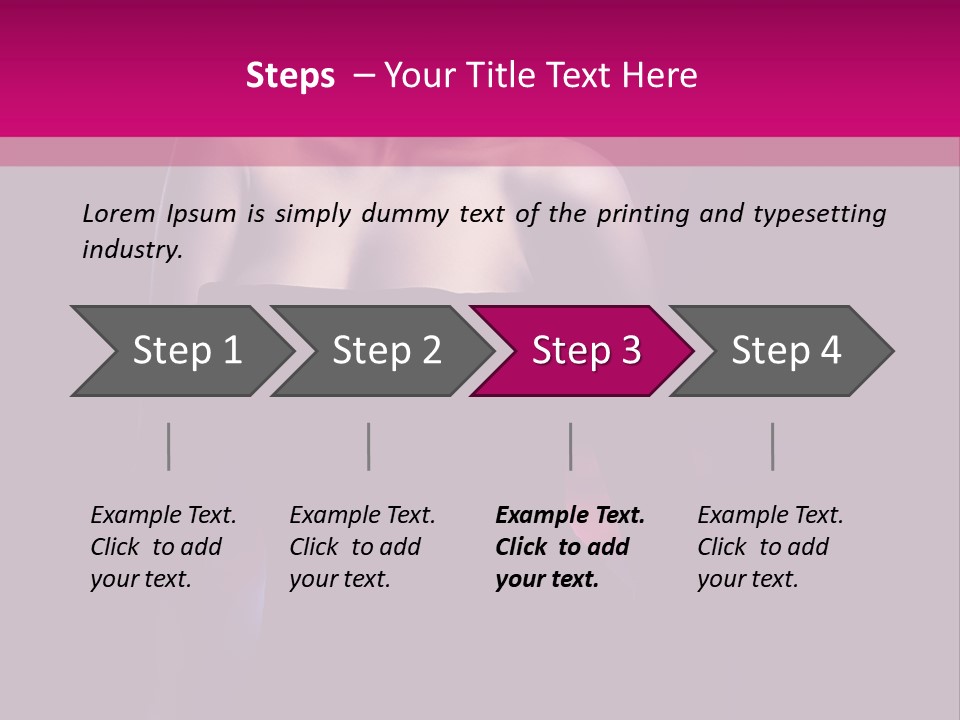 Steps – Your Title Text Here

Lorem Ipsum is simply dummy text of the printing and typesetting industry.

Step 1

Step 2

Step 3

Step 4

Example Text. Click to add your text.

Example Text. Click to add your text.

Example Text. Click to add your text.

Example Text. Click to add your text.